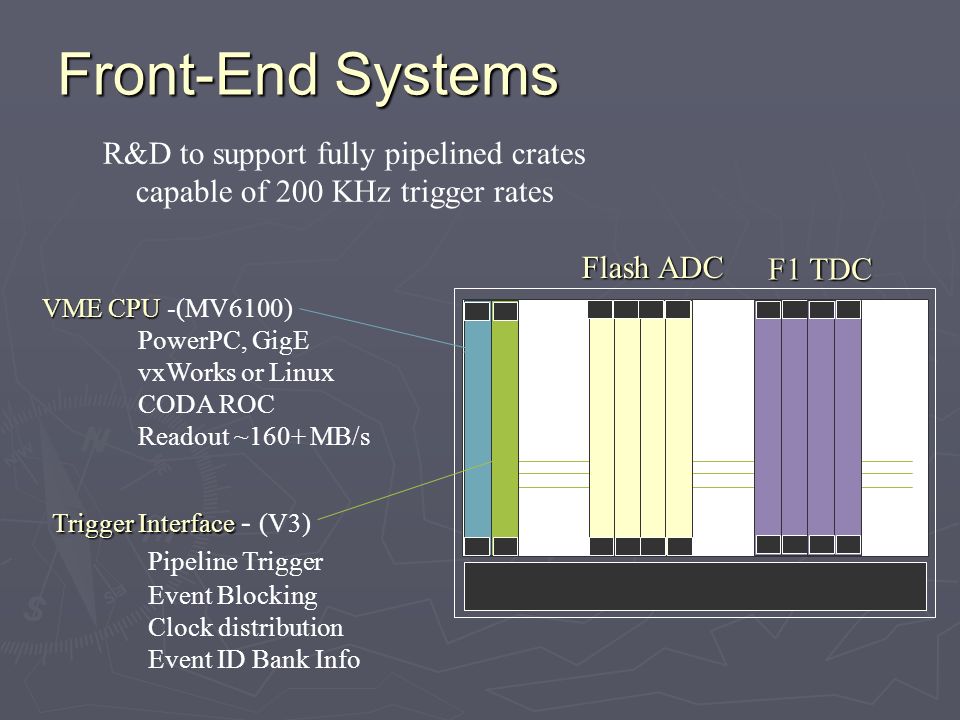 Front-End Systems

R&D to support fully pipelined crates capable of 200 KHz trigger rates

Flash ADC

F1 TDC

VME CPU -(MV6100)
PowerPC, GigE
vxWorks or Linux
CODA ROC
Readout ~160+ MB/s

Trigger Interface - (V3)
Pipeline Trigger
Event Blocking
Clock distribution
Event ID Bank Info